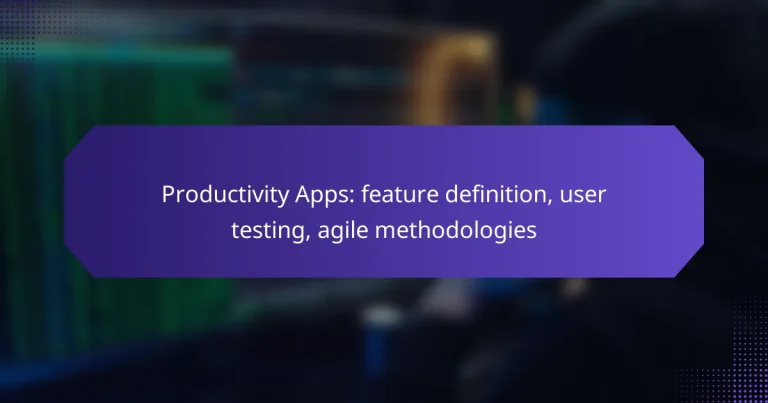 Productivity Apps: feature definition, user testing, agile methodologies